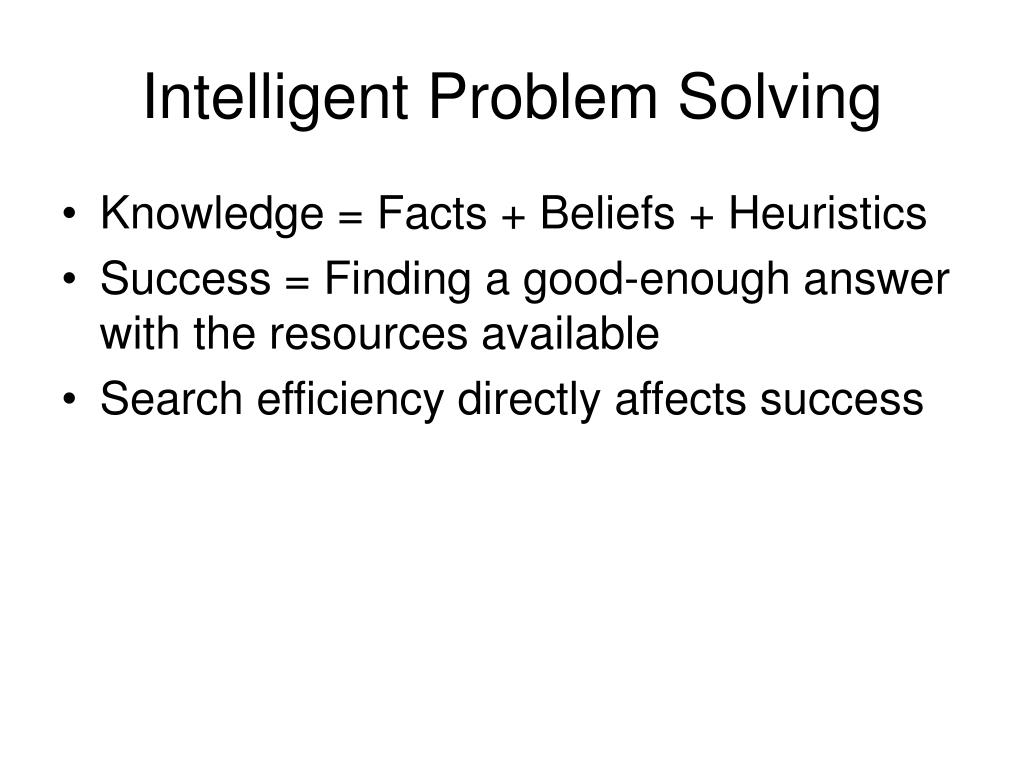 Intelligent Problem Solving

• Knowledge = Facts + Beliefs + Heuristics
• Success = Finding a good-enough answer with the resources available
• Search efficiency directly affects success